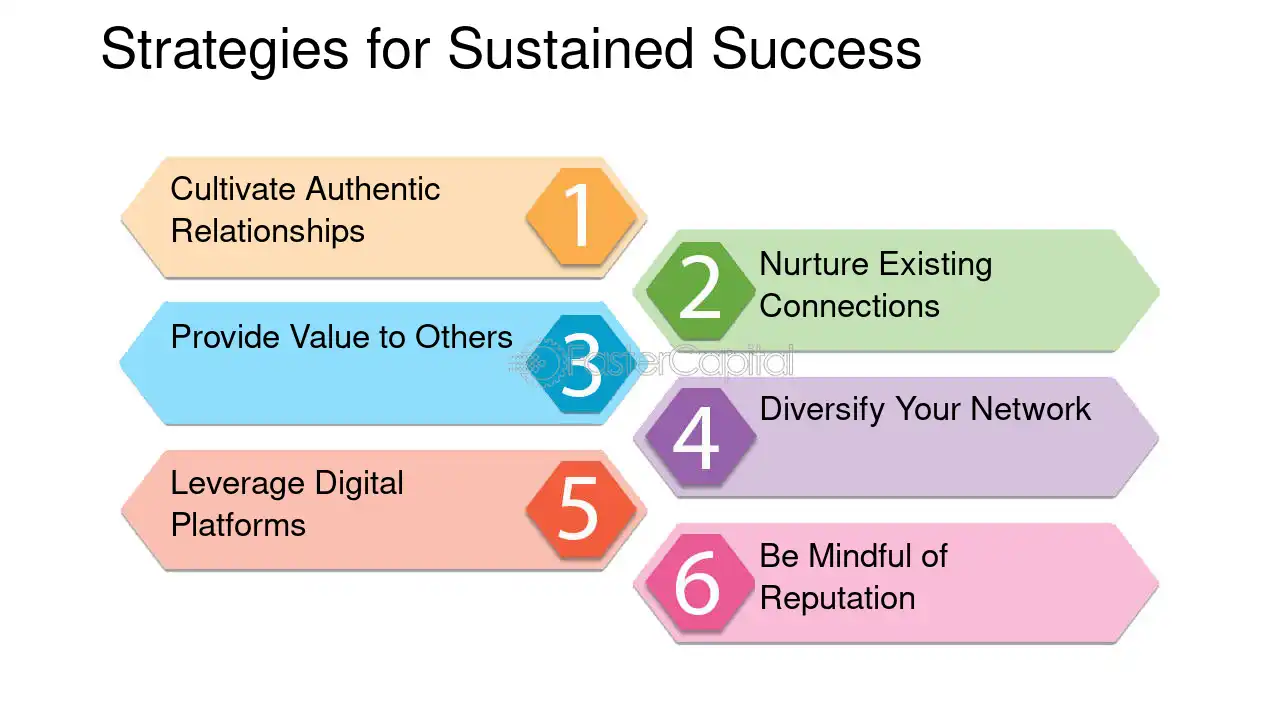 Strategies for Sustained Success

Cultivate Authentic Relationships 1

2 Nurture Existing Connections

Provide Value to Others 3

FasterCapital

4 Diversify Your Network

Leverage Digital Platforms 5

6 Be Mindful of Reputation